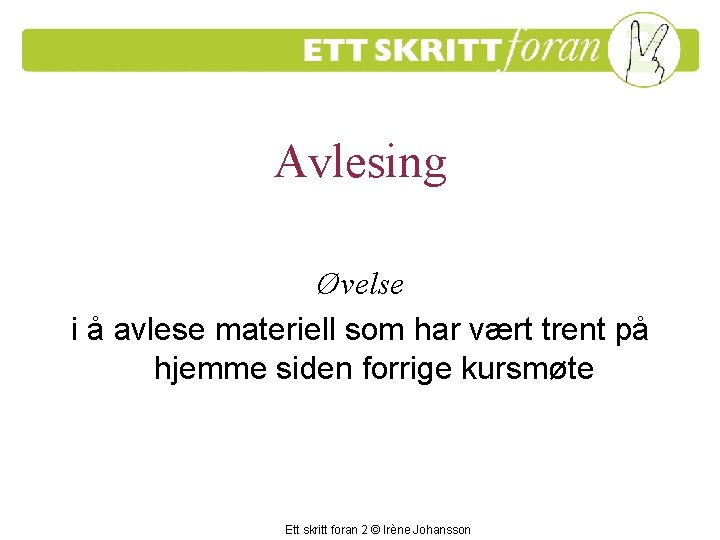 ETT SKRITT foran 2

Avlesing

Øvelse

i å avlese materiell som har vært trent på hjemme siden forrige kursmøte

Ett skritt foran 2 © Irène Johansson